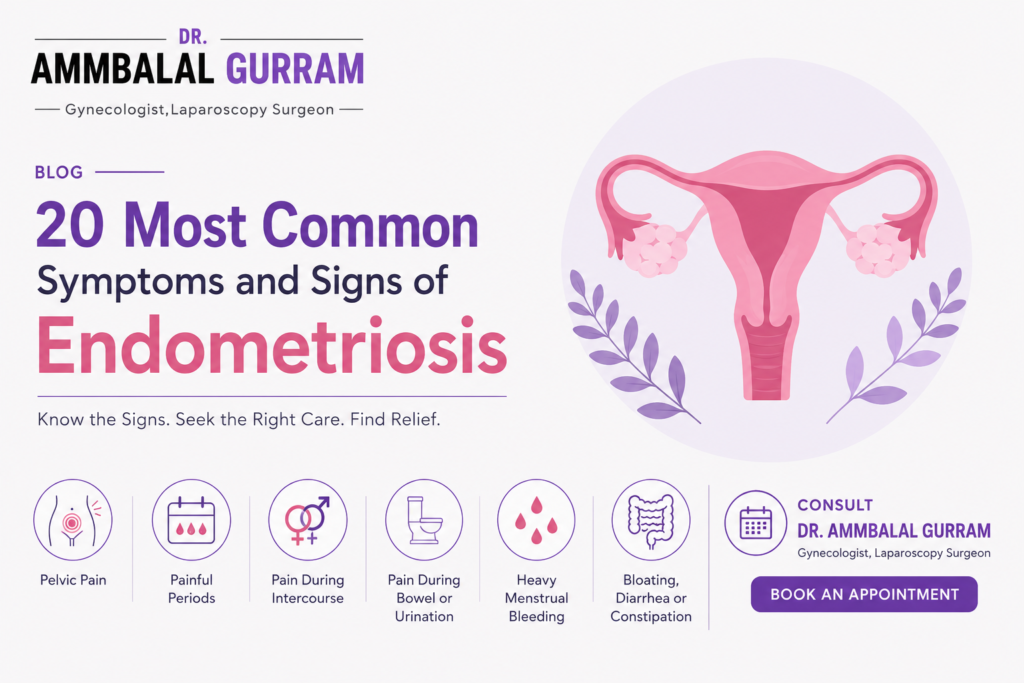 DR.
AMMBALAL GURRAM
Gynecologist,Laparoscopy Surgeon

BLOG

20 Most Common Symptoms and Signs of Endometriosis

Know the Signs. Seek the Right Care. Find Relief.

Pelvic Pain

Painful Periods

Pain During Intercourse

Pain During Bowel or Urination

Heavy Menstrual Bleeding

Bloating, Diarrhea or Constipation

CONSULT
DR. AMMBALAL GURRAM
Gynecologist, Laparoscopy Surgeon

BOOK AN APPOINTMENT